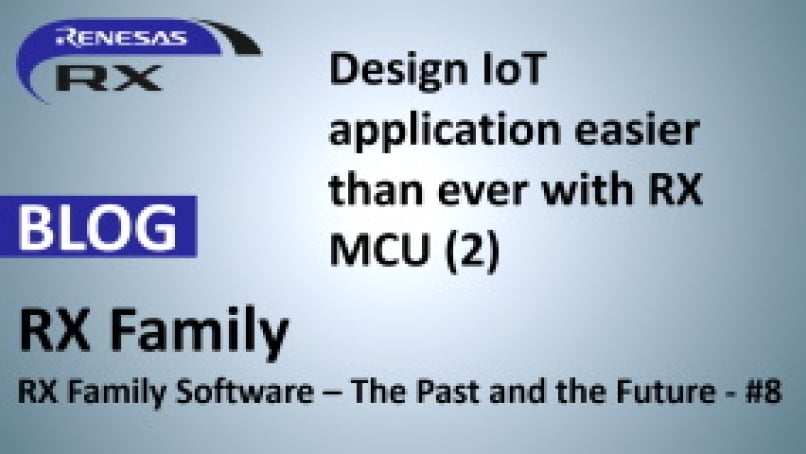 RENESAS
RX

Design IoT application easier than ever with RX MCU (2)

BLOG

RX Family

RX Family Software – The Past and the Future - #8